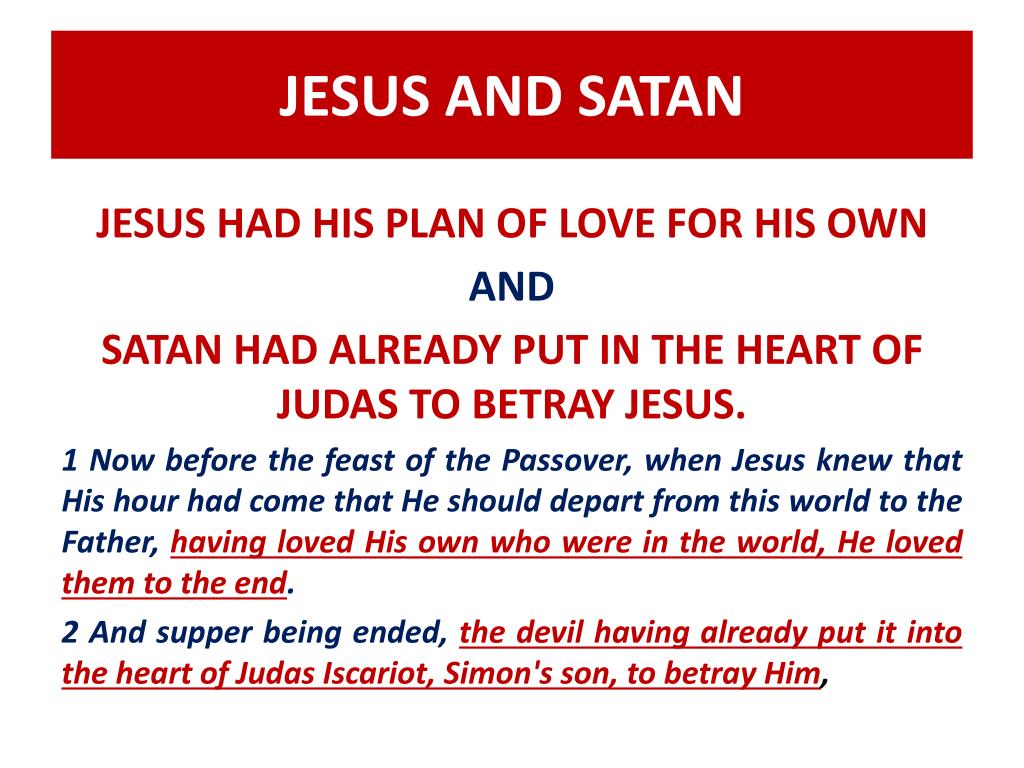 JESUS AND SATAN

JESUS HAD HIS PLAN OF LOVE FOR HIS OWN

AND

SATAN HAD ALREADY PUT IN THE HEART OF JUDAS TO BETRAY JESUS.

1 Now before the feast of the Passover, when Jesus knew that His hour had come that He should depart from this world to the Father, having loved His own who were in the world, He loved them to the end.

2 And supper being ended, the devil having already put it into the heart of Judas Iscariot, Simon's son, to betray Him,